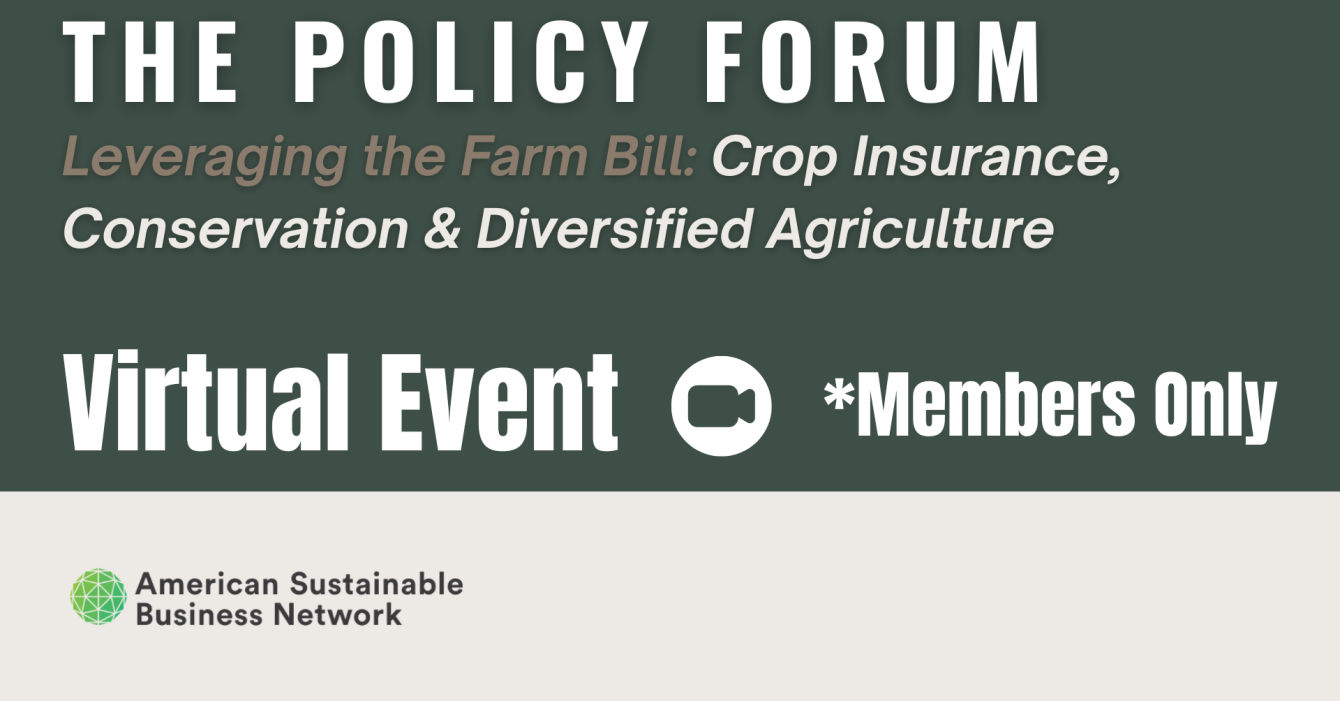 THE POLICY FORUM

Leveraging the Farm Bill: Crop Insurance, Conservation & Diversified Agriculture

Virtual Event *Members Only

American Sustainable Business Network